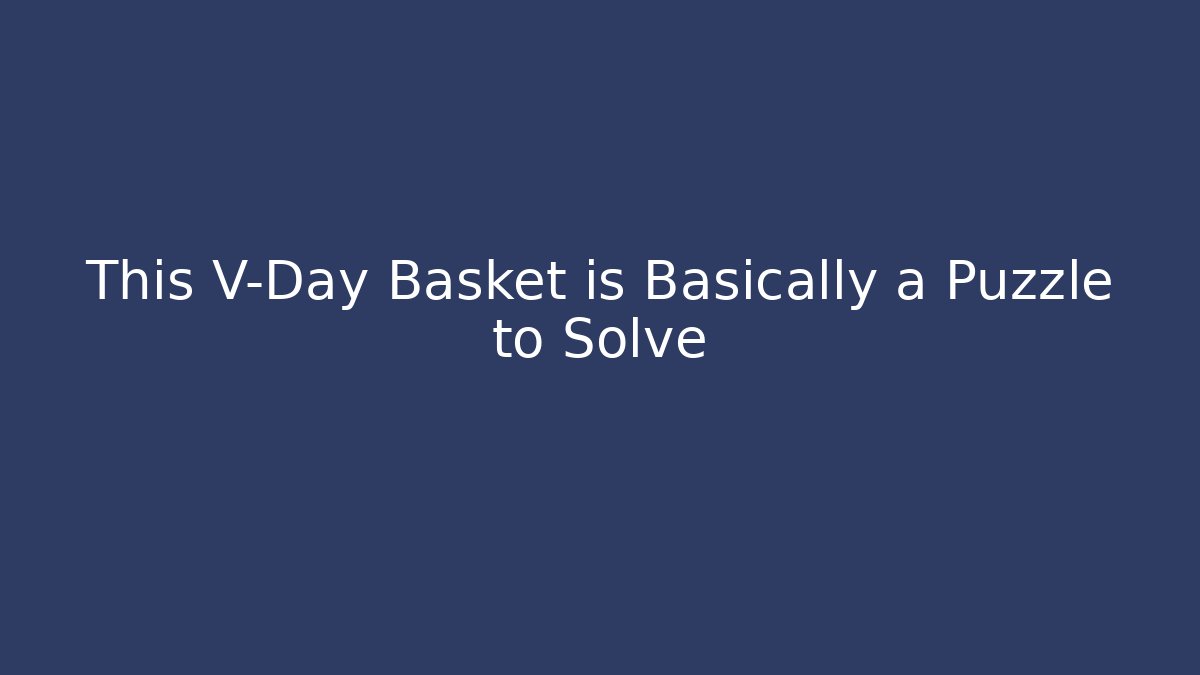 This V-Day Basket is Basically a Puzzle to Solve